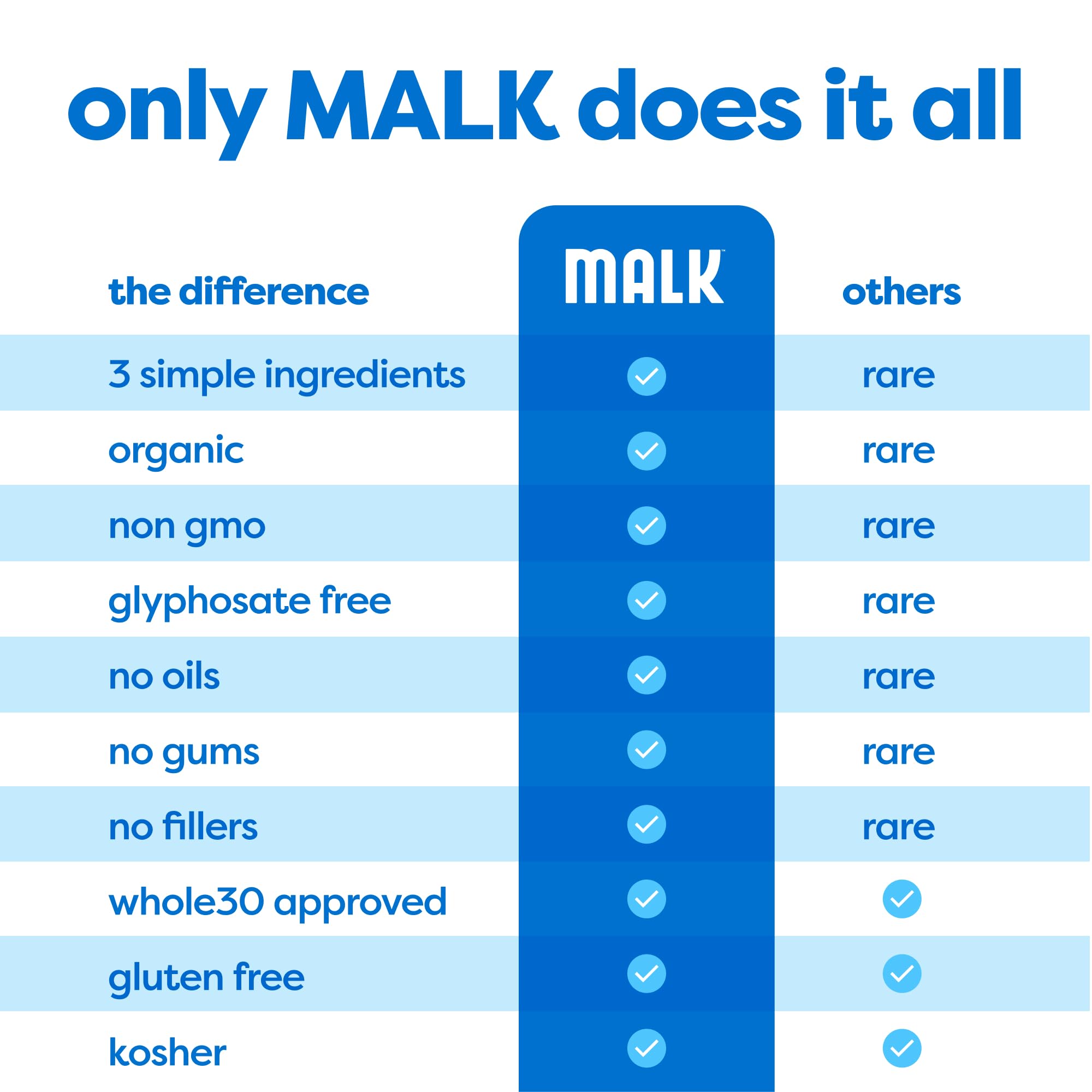 only MALK does it all

| the difference | MALK™ | others |
|---|---|---|
| 3 simple ingredients | ✓ | rare |
| organic | ✓ | rare |
| non gmo | ✓ | rare |
| glyphosate free | ✓ | rare |
| no oils | ✓ | rare |
| no gums | ✓ | rare |
| no fillers | ✓ | rare |
| whole30 approved | ✓ | ✓ |
| gluten free | ✓ | ✓ |
| kosher | ✓ | ✓ |